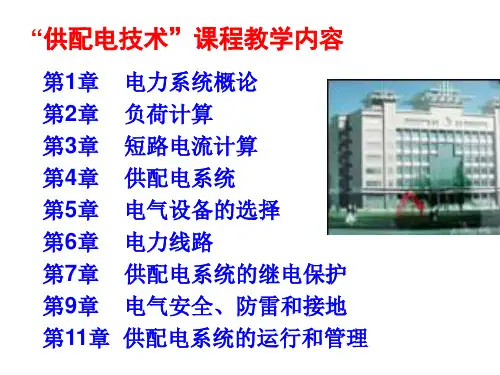 “供配电技术”课程教学内容

第1章　电力系统概论
第2章　负荷计算
第3章　短路电流计算
第4章　供配电系统
第5章　电气设备的选择
第6章　电力线路
第7章　供配电系统的继电保护
第9章　电气安全、防雷和接地
第11章　供配电系统的运行和管理